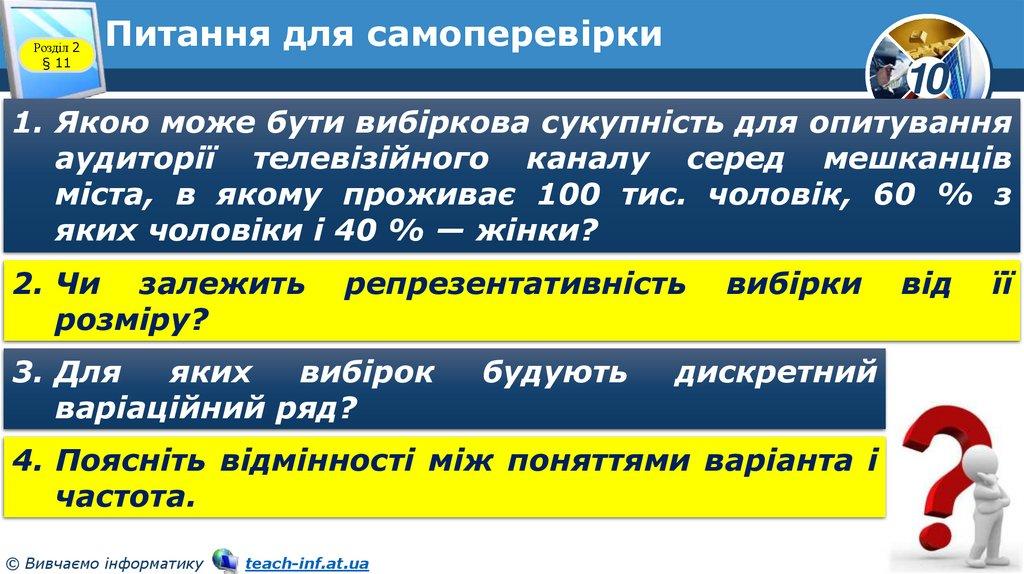 Розділ 2
§ 11

Питання для самоперевірки

10

1. Якою може бути вибіркова сукупність для опитування аудиторії телевізійного каналу серед мешканців міста, в якому проживає 100 тис. чоловік, 60 % з яких чоловіки і 40 % — жінки?

2. Чи залежить репрезентативність вибірки від її розміру?

3. Для яких вибірок будують дискретний варіаційний ряд?

4. Поясніть відмінності між поняттями варіанта і частота.

© Вивчаємо інформатику teach-inf.at.ua